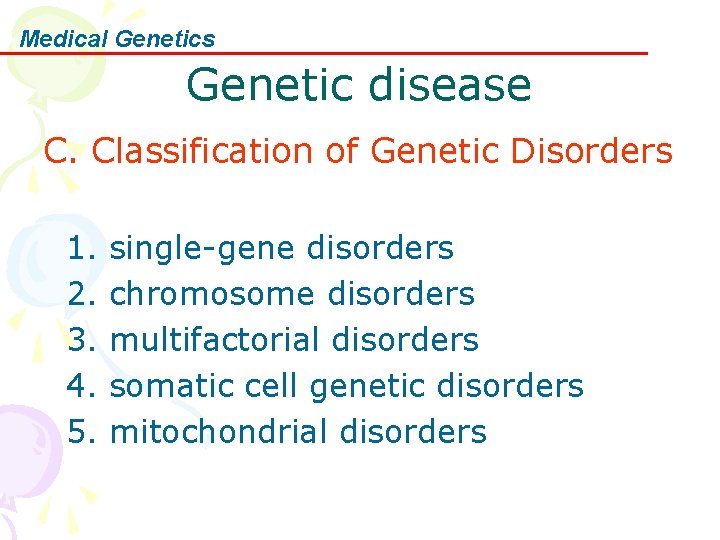 Medical Genetics

Genetic disease

C. Classification of Genetic Disorders

1. single-gene disorders
2. chromosome disorders
3. multifactorial disorders
4. somatic cell genetic disorders
5. mitochondrial disorders